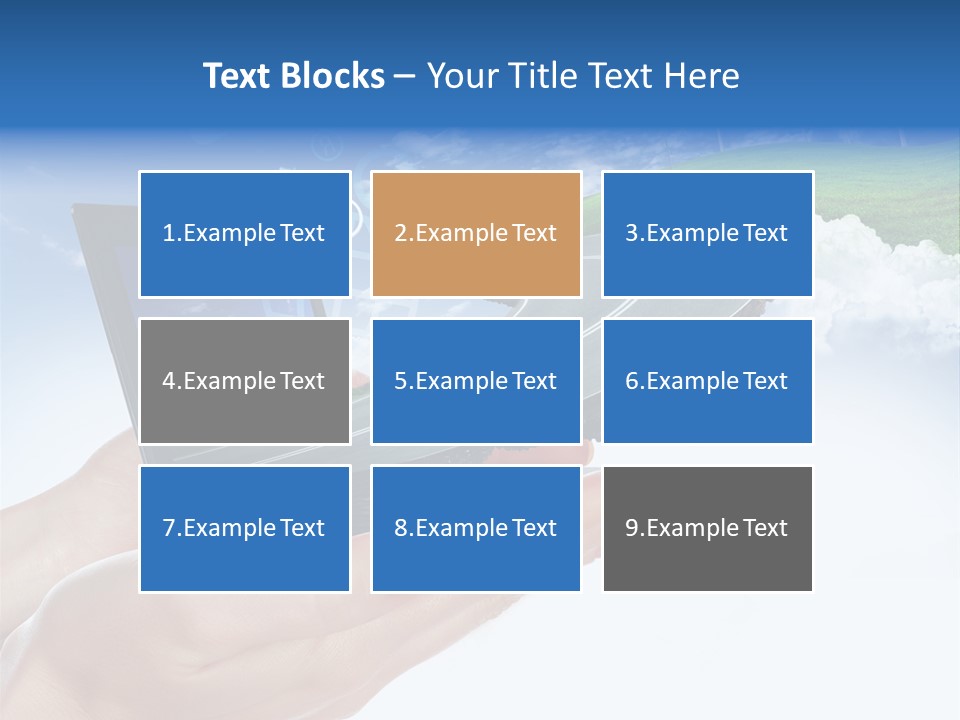 Text Blocks – Your Title Text Here

1.Example Text

2.Example Text

3.Example Text

4.Example Text

5.Example Text

6.Example Text

7.Example Text

8.Example Text

9.Example Text